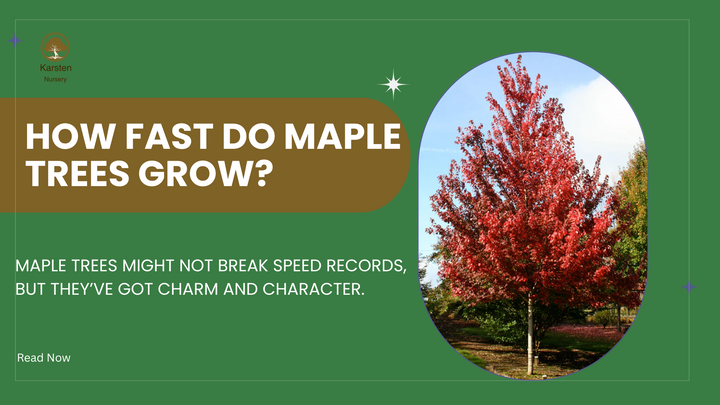 Karsten
Nursery

HOW FAST DO MAPLE TREES GROW?

MAPLE TREES MIGHT NOT BREAK SPEED RECORDS, BUT THEY'VE GOT CHARM AND CHARACTER.

Read Now